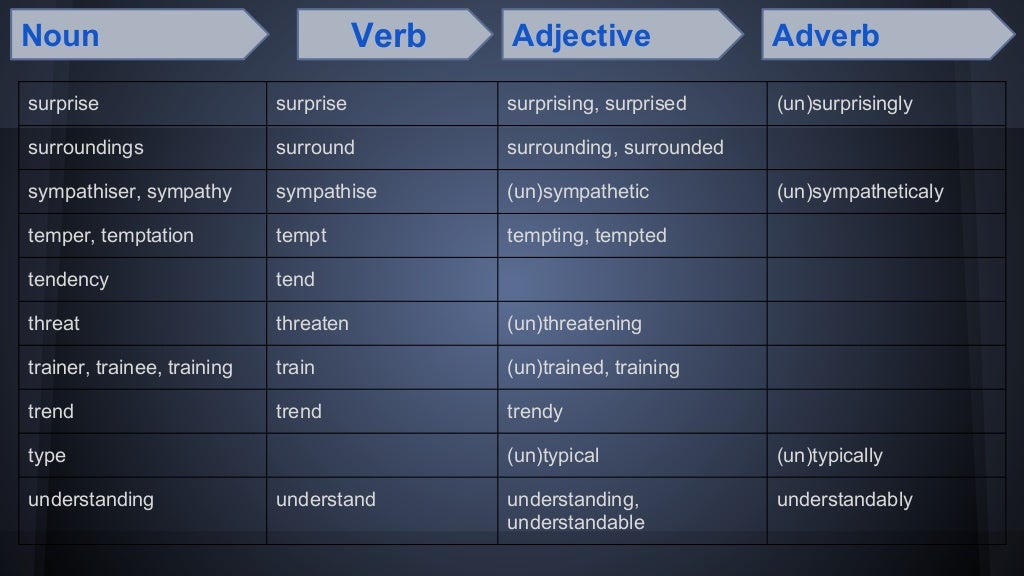 | Noun | Verb | Adjective | Adverb |
|---|---|---|---|
| surprise | surprise | surprising, surprised | (un)surprisingly |
| surroundings | surround | surrounding, surrounded | |
| sympathiser, sympathy | sympathise | (un)sympathetic | (un)sympatheticaly |
| temper, temptation | tempt | tempting, tempted | |
| tendency | tend | | |
| threat | threaten | (un)threatening | |
| trainer, trainee, training | train | (un)trained, training | |
| trend | trend | trendy | |
| type | | (un)typical | (un)typically |
| understanding | understand | understanding, understandable | understandably |